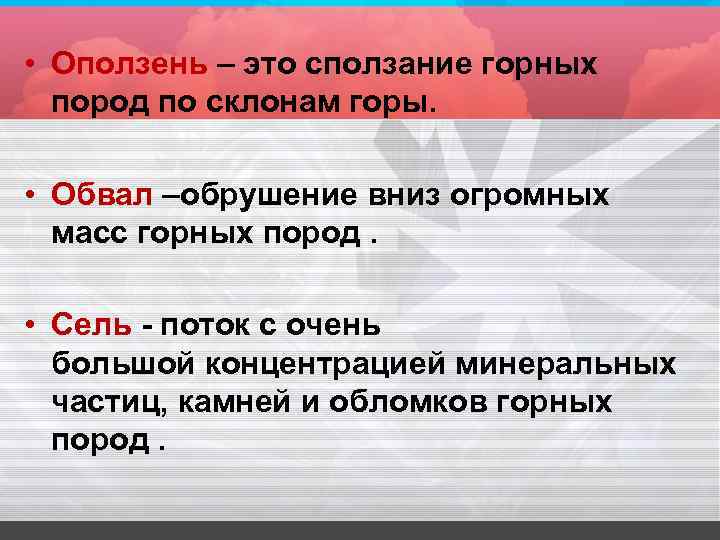 • Оползень – это сползание горных пород по склонам горы.

• Обвал –обрушение вниз огромных масс горных пород .

• Сель - поток с очень большой концентрацией минеральных частиц, камней и обломков горных пород .